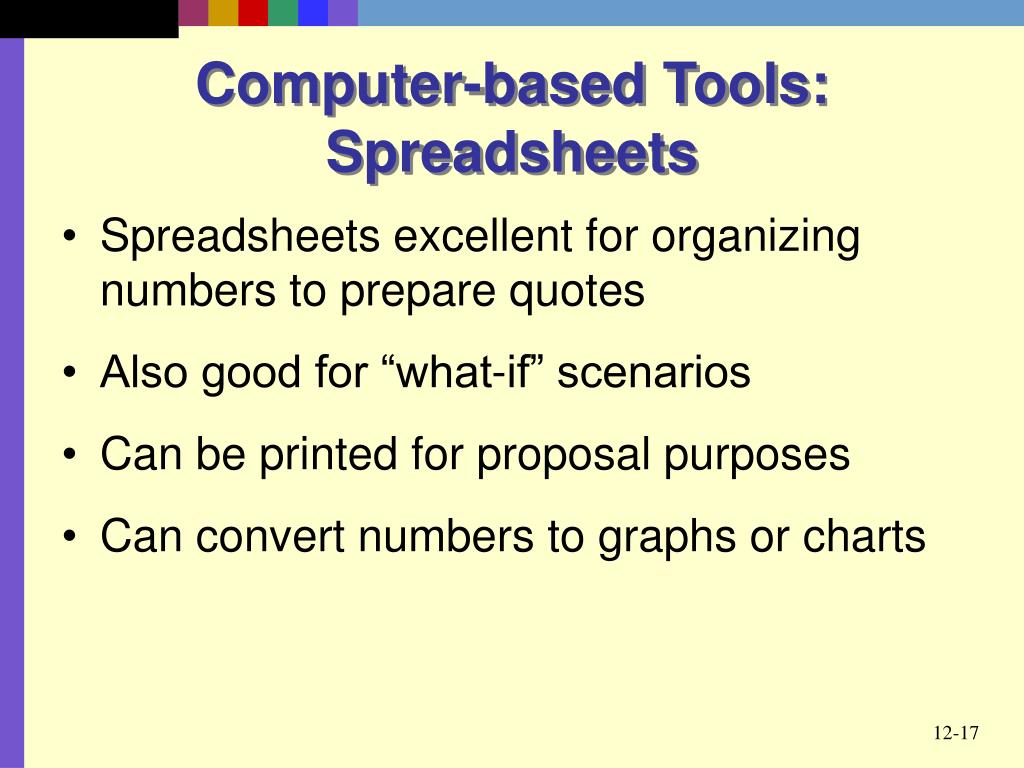 Computer-based Tools: Spreadsheets

• Spreadsheets excellent for organizing numbers to prepare quotes

• Also good for “what-if” scenarios

• Can be printed for proposal purposes

• Can convert numbers to graphs or charts

12-17